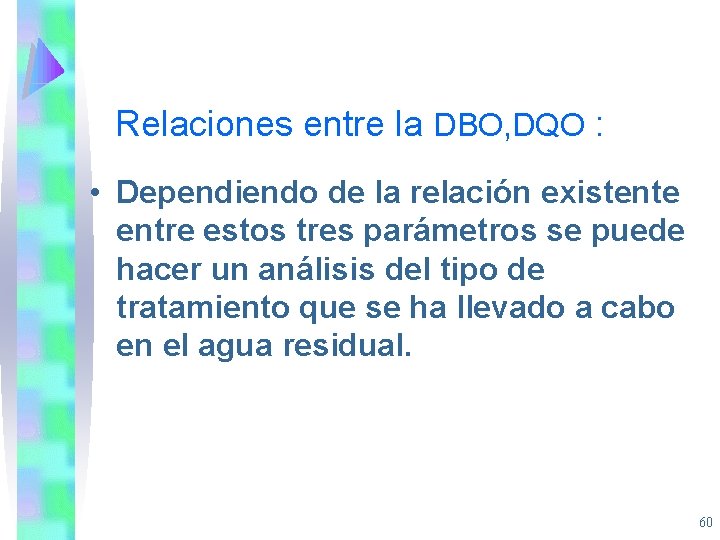 Relaciones entre la DBO,DQO :

• Dependiendo de la relación existente entre estos tres parámetros se puede hacer un análisis del tipo de tratamiento que se ha llevado a cabo en el agua residual.

60